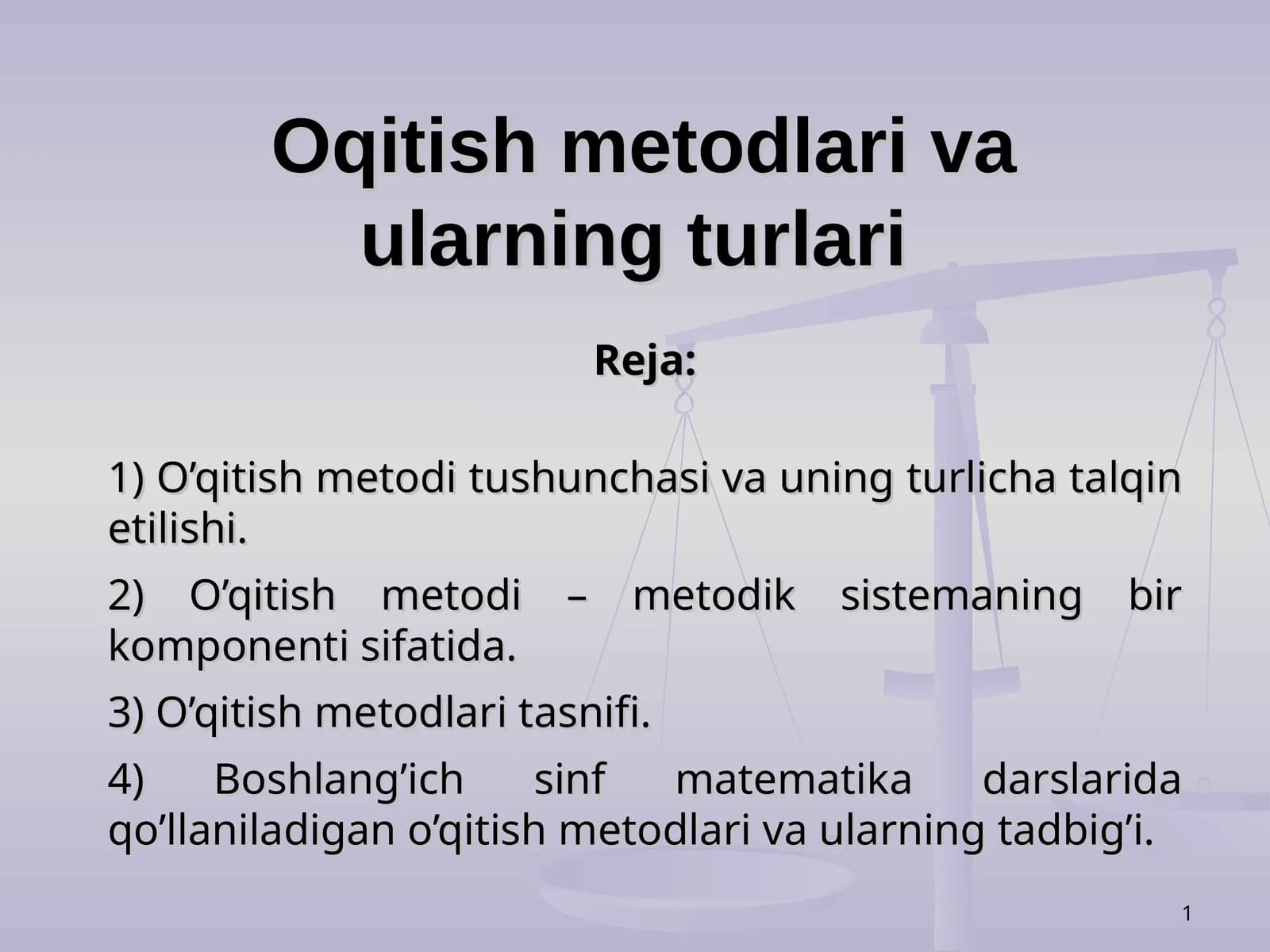 Oqitish metodlari va ularning turlari

Reja:

1) O’qitish metodi tushunchasi va uning turlicha talqin etilishi.

2) O’qitish metodi – metodik sistemaning bir komponenti sifatida.

3) O’qitish metodlari tasnifi.

4) Boshlang’ich sinf matematika darslarida qo’llaniladigan o’qitish metodlari va ularning tadbig’i.

1